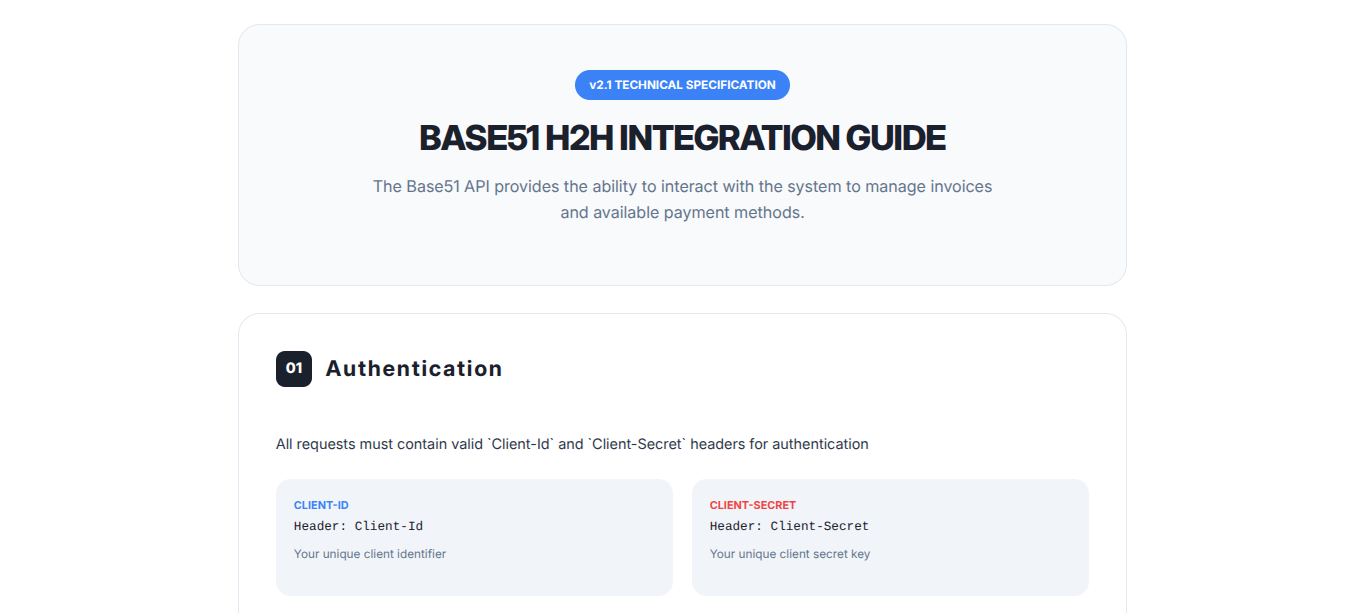 v2.1 TECHNICAL SPECIFICATION

BASE51 H2H INTEGRATION GUIDE

The Base51 API provides the ability to interact with the system to manage invoices and available payment methods.

01 Authentication

All requests must contain valid `Client-Id` and `Client-Secret` headers for authentication

CLIENT-ID
Header: Client-Id
Your unique client identifier

CLIENT-SECRET
Header: Client-Secret
Your unique client secret key